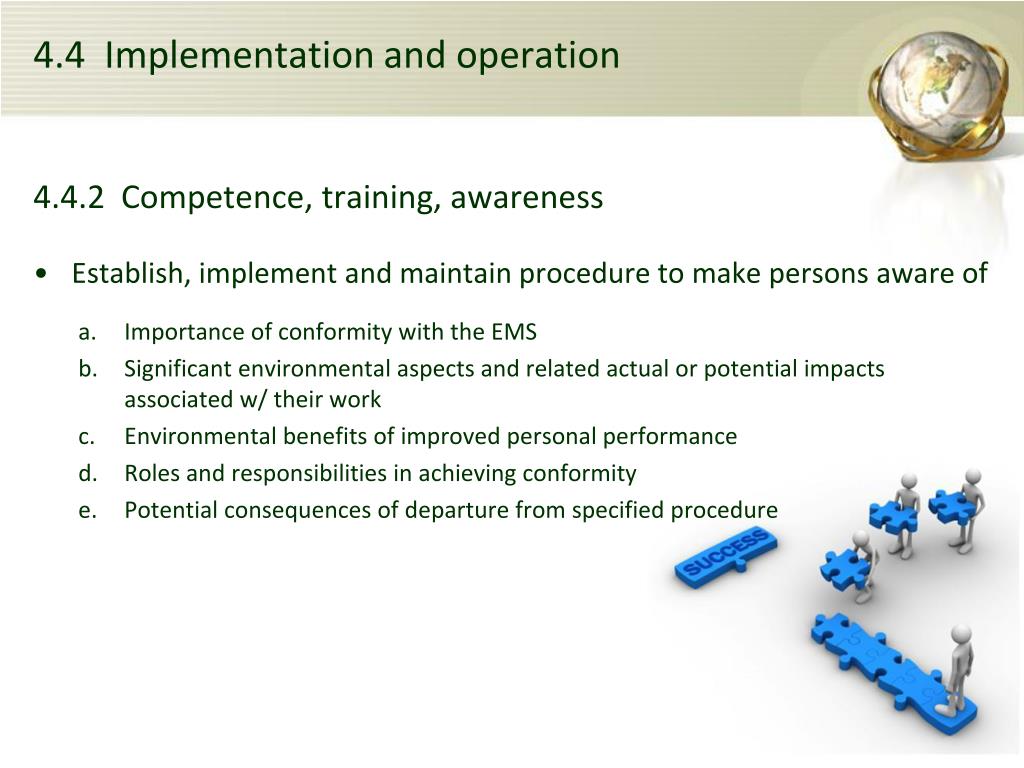 4.4 Implementation and operation

4.4.2 Competence, training, awareness

• Establish, implement and maintain procedure to make persons aware of

a. Importance of conformity with the EMS
b. Significant environmental aspects and related actual or potential impacts associated w/ their work
c. Environmental benefits of improved personal performance
d. Roles and responsibilities in achieving conformity
e. Potential consequences of departure from specified procedure

SUCCESS